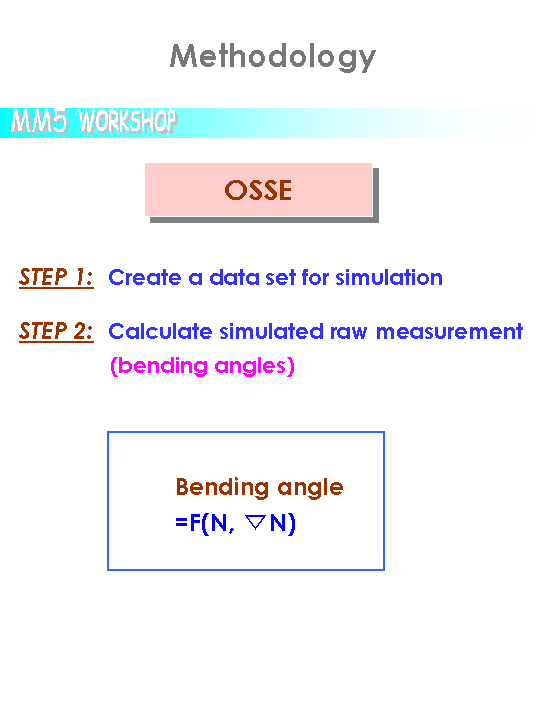 Methodology

MM5 WORKSHOP

OSSE

STEP 1: Create a data set for simulation

STEP 2: Calculate simulated raw measurement (bending angles)

Bending angle
$=F(N, \nabla N)$